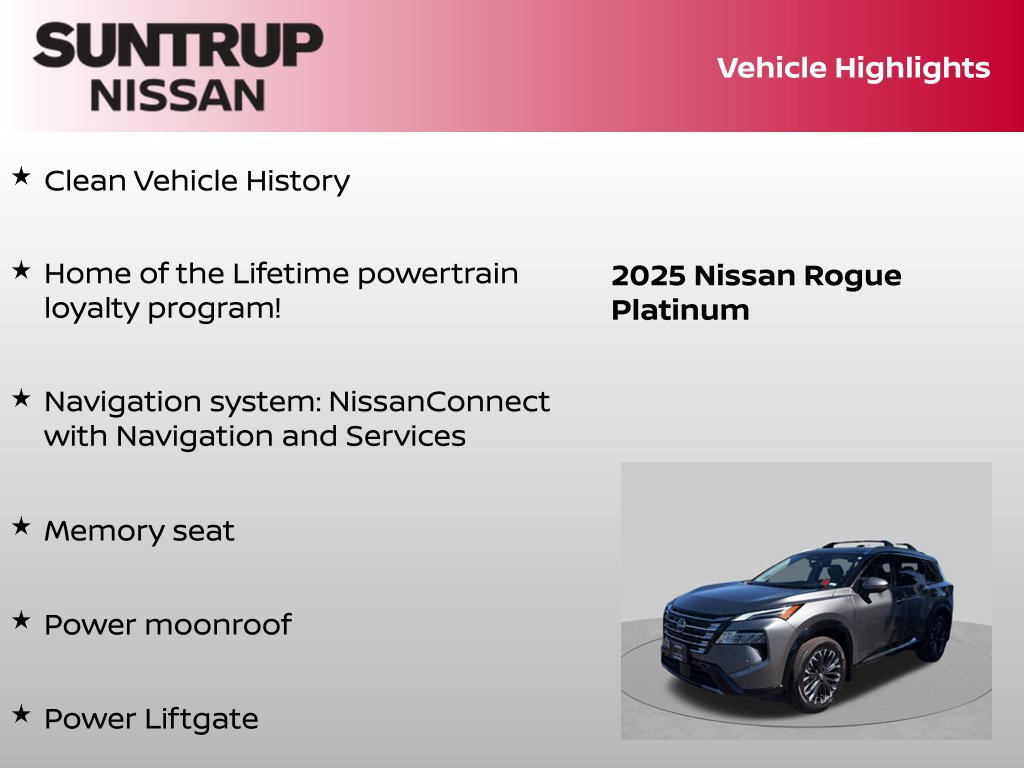 SUNTRUP
NISSAN

Vehicle Highlights

★ Clean Vehicle History

★ Home of the Lifetime powertrain loyalty program!

★ Navigation system: NissanConnect with Navigation and Services

★ Memory seat

★ Power moonroof

★ Power Liftgate

2025 Nissan Rogue Platinum